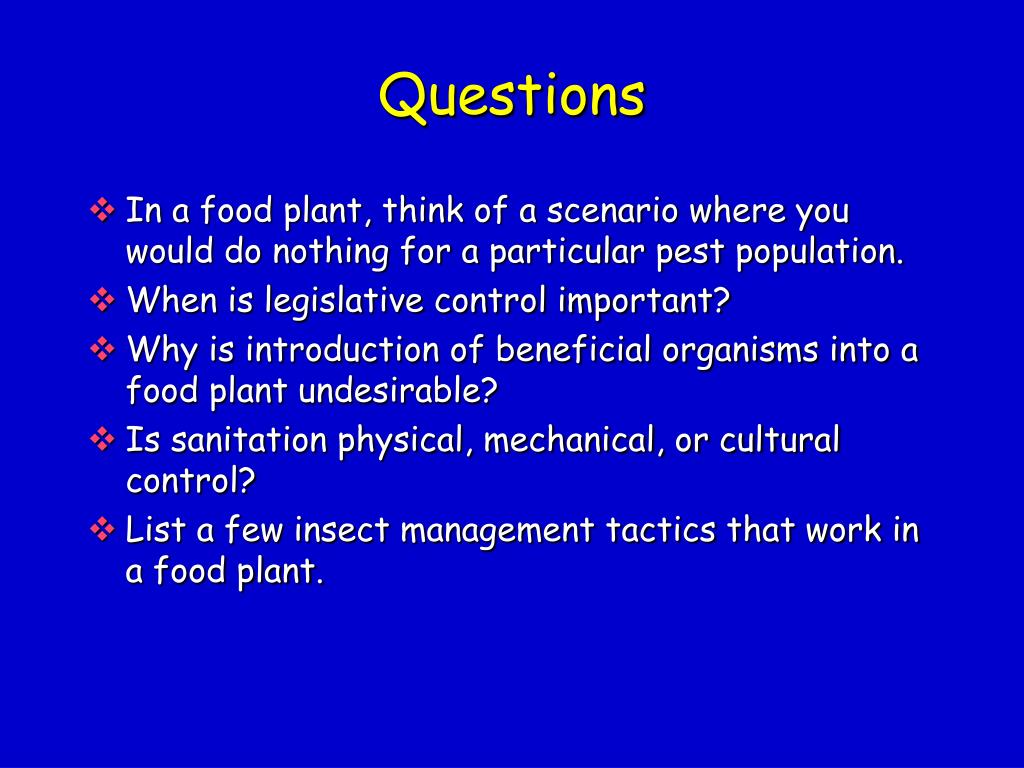 Questions

❖ In a food plant, think of a scenario where you would do nothing for a particular pest population.
❖ When is legislative control important?
❖ Why is introduction of beneficial organisms into a food plant undesirable?
❖ Is sanitation physical, mechanical, or cultural control?
❖ List a few insect management tactics that work in a food plant.